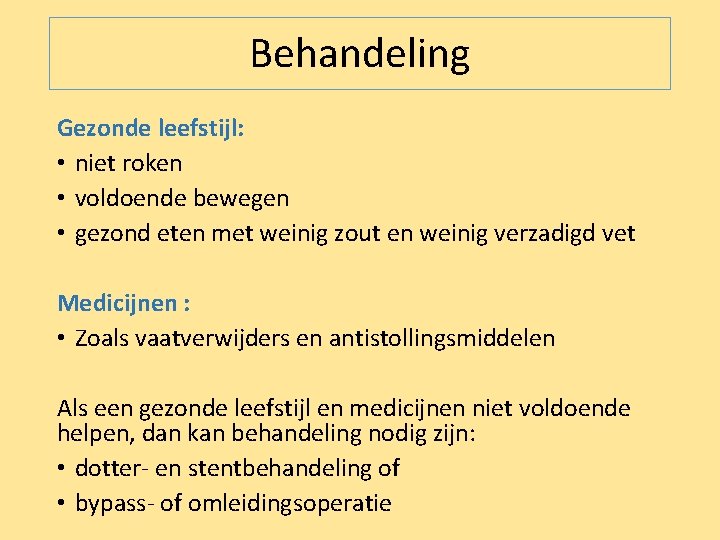 Behandeling

Gezonde leefstijl:
• niet roken
• voldoende bewegen
• gezond eten met weinig zout en weinig verzadigd vet

Medicijnen :
• Zoals vaatverwijders en antistollingsmiddelen

Als een gezonde leefstijl en medicijnen niet voldoende helpen, dan kan behandeling nodig zijn:
• dotter- en stentbehandeling of
• bypass- of omleidingsoperatie